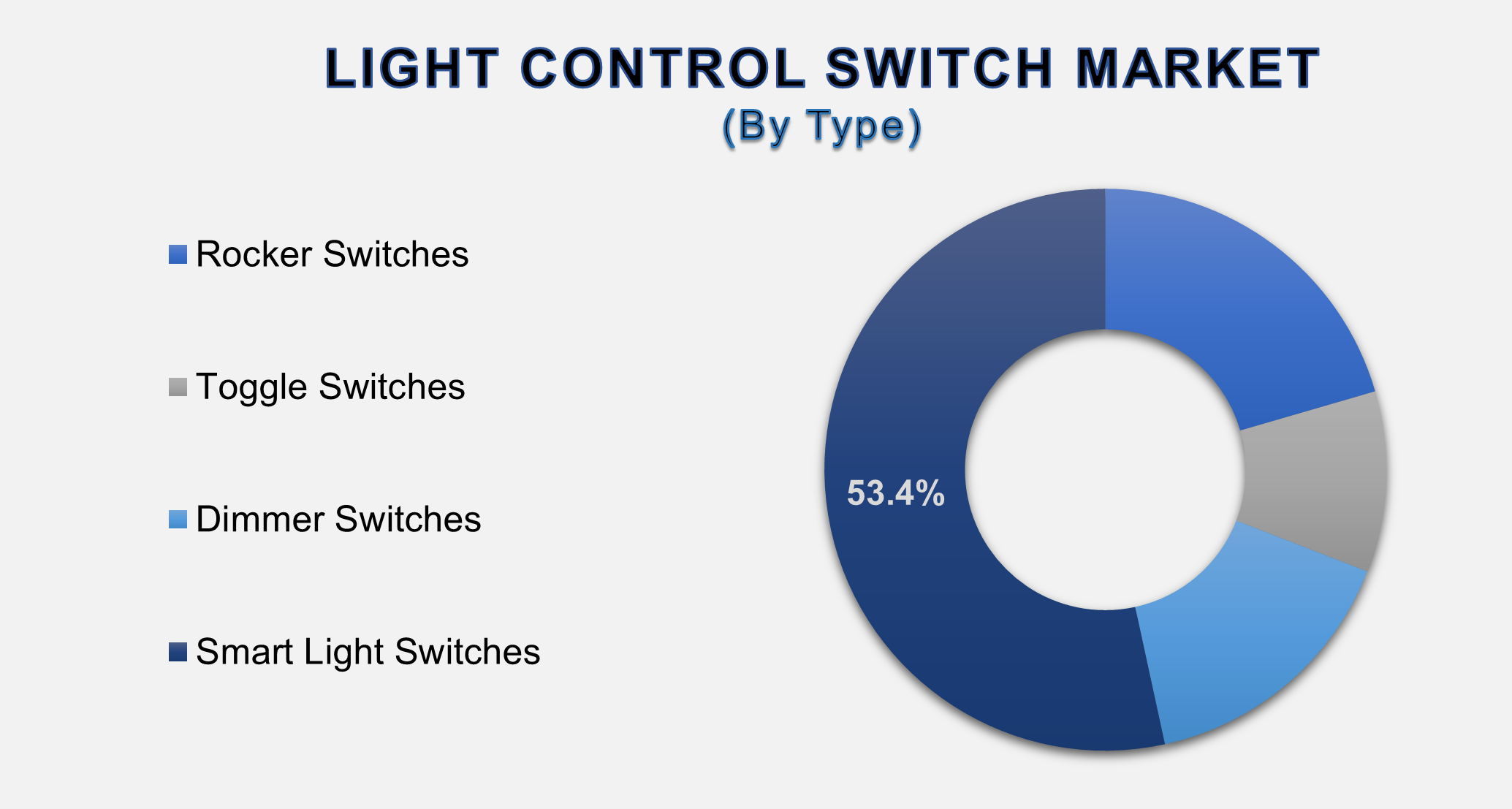 LIGHT CONTROL SWITCH MARKET
(By Type)

Rocker Switches

Toggle Switches

Dimmer Switches

Smart Light Switches

53.4%